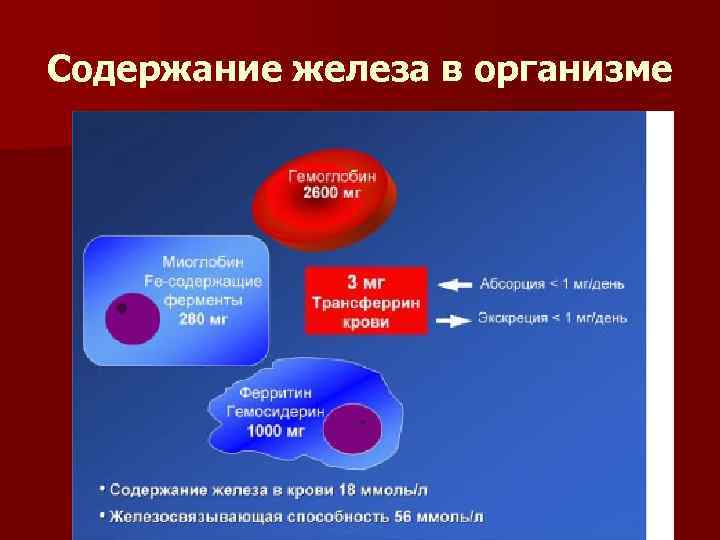 Содержание железа в организме

Гемоглобин
2600 мг

Миоглобин
Fe-содержащие
ферменты
280 мг

3 мг
Трансферрин
крови

Абсорция < 1 мг/день

Экскреция < 1 мг/день

Ферритин
Гемосидерин
1000 мг

• Содержание железа в крови 18 ммоль/л
• Железосвязывающая способность 56 ммоль/л